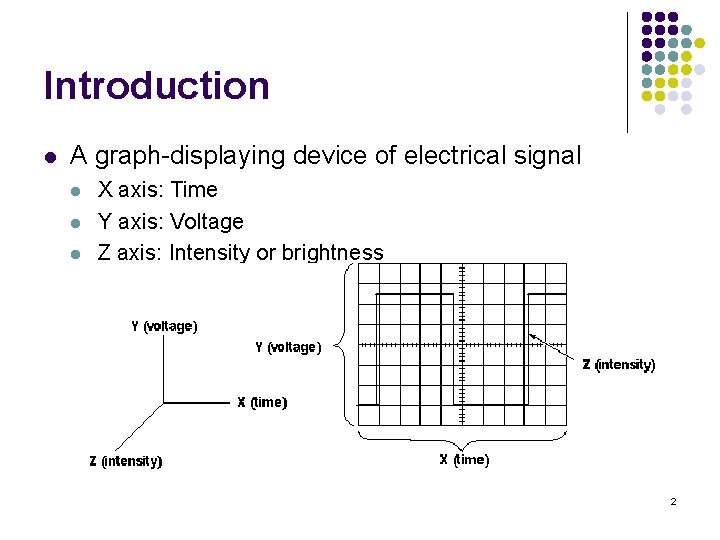 Introduction

A graph-displaying device of electrical signal

X axis: Time

Y axis: Voltage

Z axis: Intensity or brightness

Y (voltage)

X (time)

Z (intensity)

Y (voltage)

Z (intensity)

X (time)

2